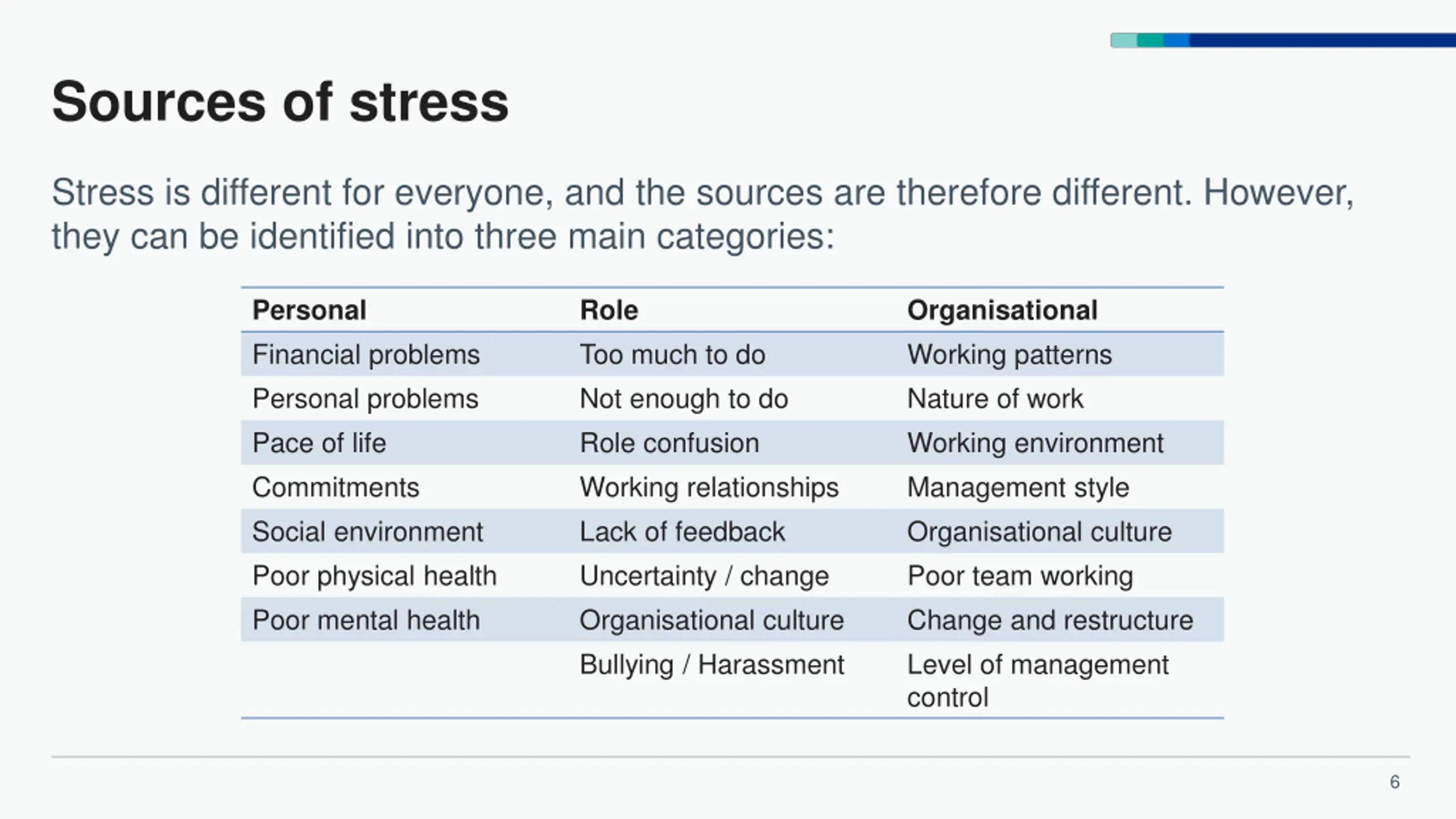 Sources of stress

Stress is different for everyone, and the sources are therefore different. However, they can be identified into three main categories:

| Personal | Role | Organisational |
|---|---|---|
| Financial problems | Too much to do | Working patterns |
| Personal problems | Not enough to do | Nature of work |
| Pace of life | Role confusion | Working environment |
| Commitments | Working relationships | Management style |
| Social environment | Lack of feedback | Organisational culture |
| Poor physical health | Uncertainty / change | Poor team working |
| Poor mental health | Organisational culture | Change and restructure |
| | Bullying / Harassment | Level of management control |

6